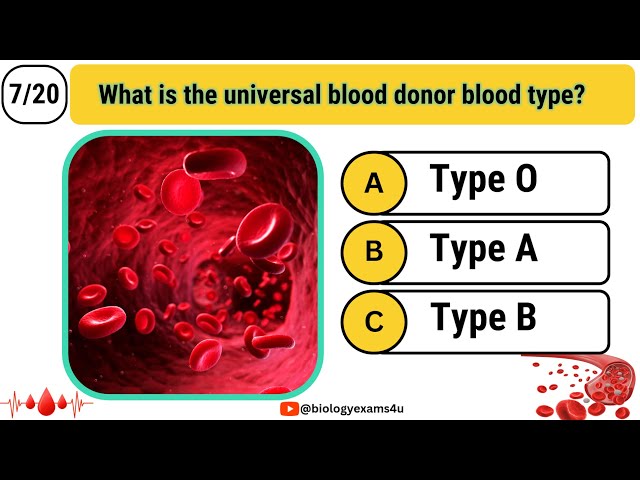 7/20

What is the universal blood donor blood type?

A Type O

B Type A

C Type B

@biologyexams4u